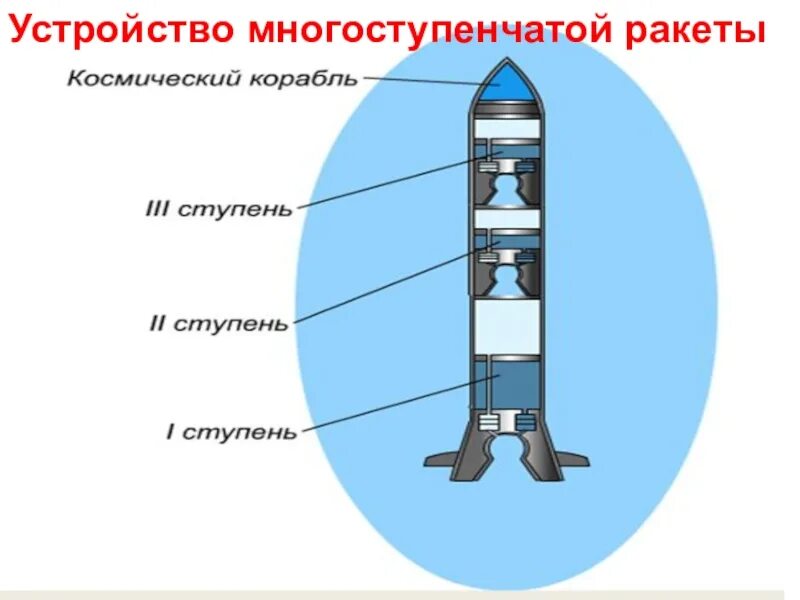 Устройство многоступенчатой ракеты

Космический корабль

III ступень

II ступень

I ступень